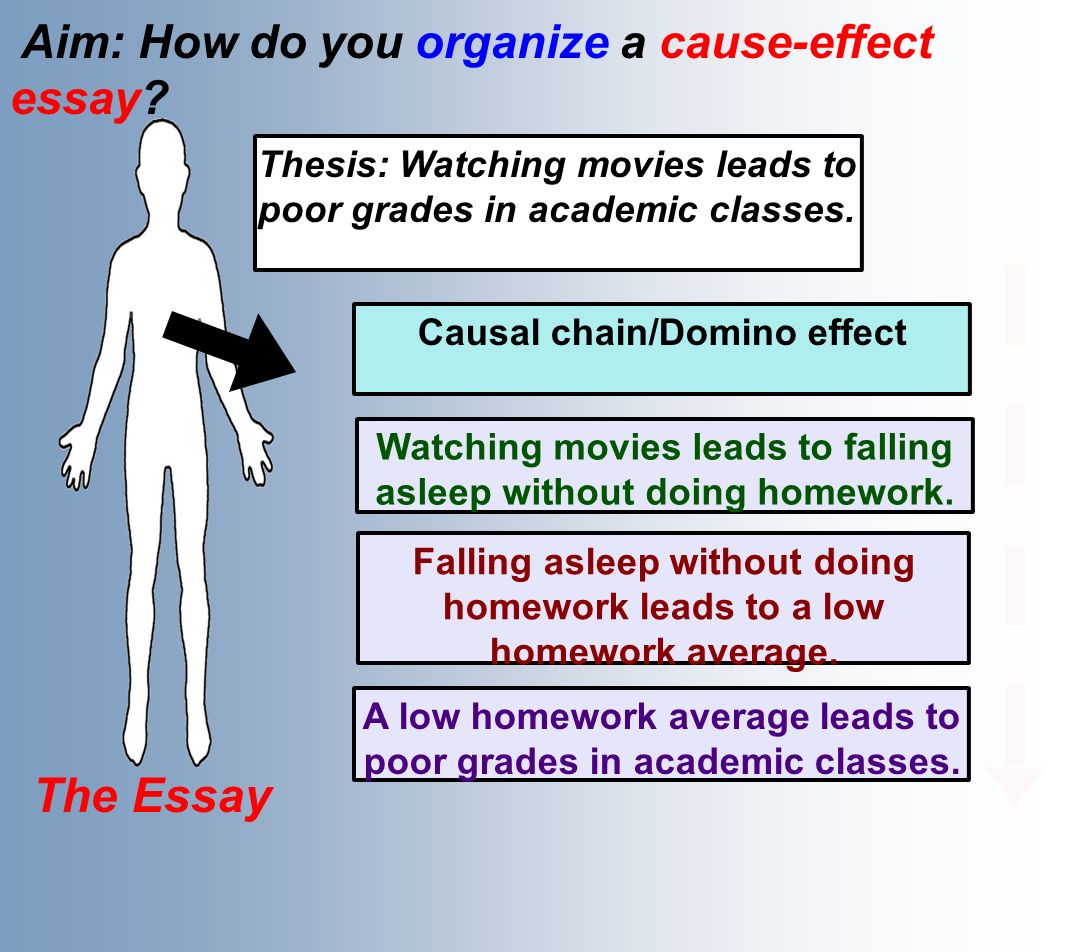 Aim: How do you organize a cause-effect essay?

Thesis: Watching movies leads to poor grades in academic classes.

Causal chain/Domino effect

Watching movies leads to falling asleep without doing homework.

Falling asleep without doing homework leads to a low homework average.

A low homework average leads to poor grades in academic classes.

The Essay